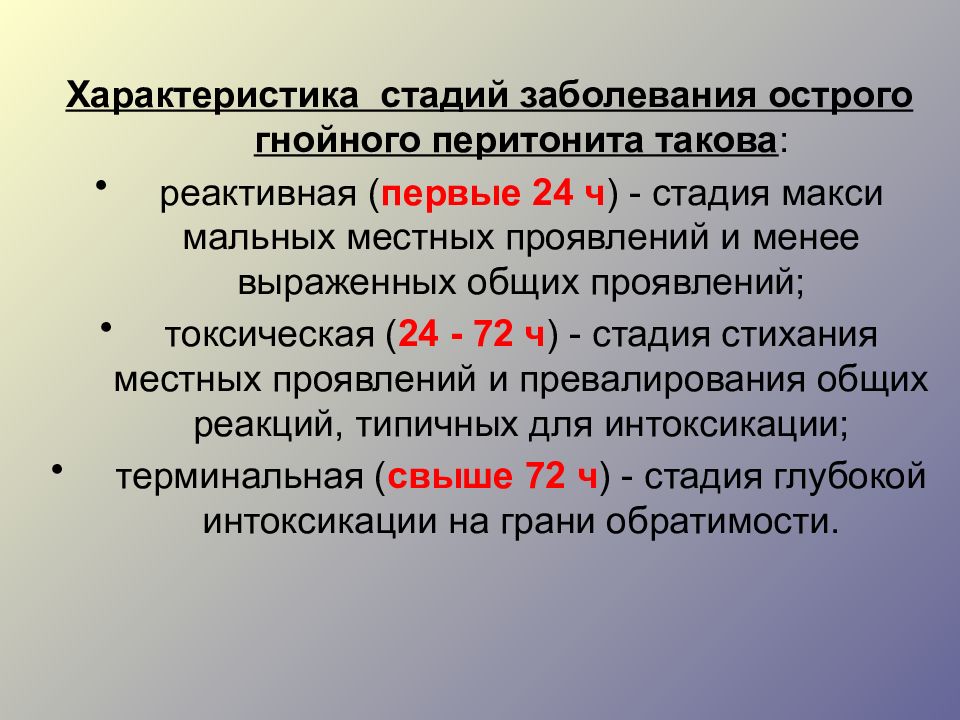 Характеристика стадий заболевания острого гнойного перитонита такова:

• реактивная (первые 24 ч) - стадия макси мальных местных проявлений и менее выраженных общих проявлений;

• токсическая (24 - 72 ч) - стадия стихания местных проявлений и превалирования общих реакций, типичных для интоксикации;

• терминальная (свыше 72 ч) - стадия глубокой интоксикации на грани обратимости.